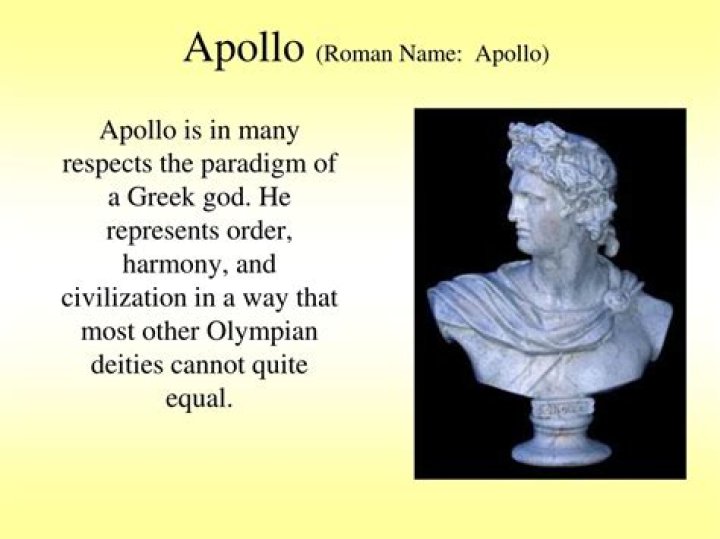 Apollo (Roman Name: Apollo)

Apollo is in many respects the paradigm of a Greek god. He represents order, harmony, and civilization in a way that most other Olympian deities cannot quite equal.